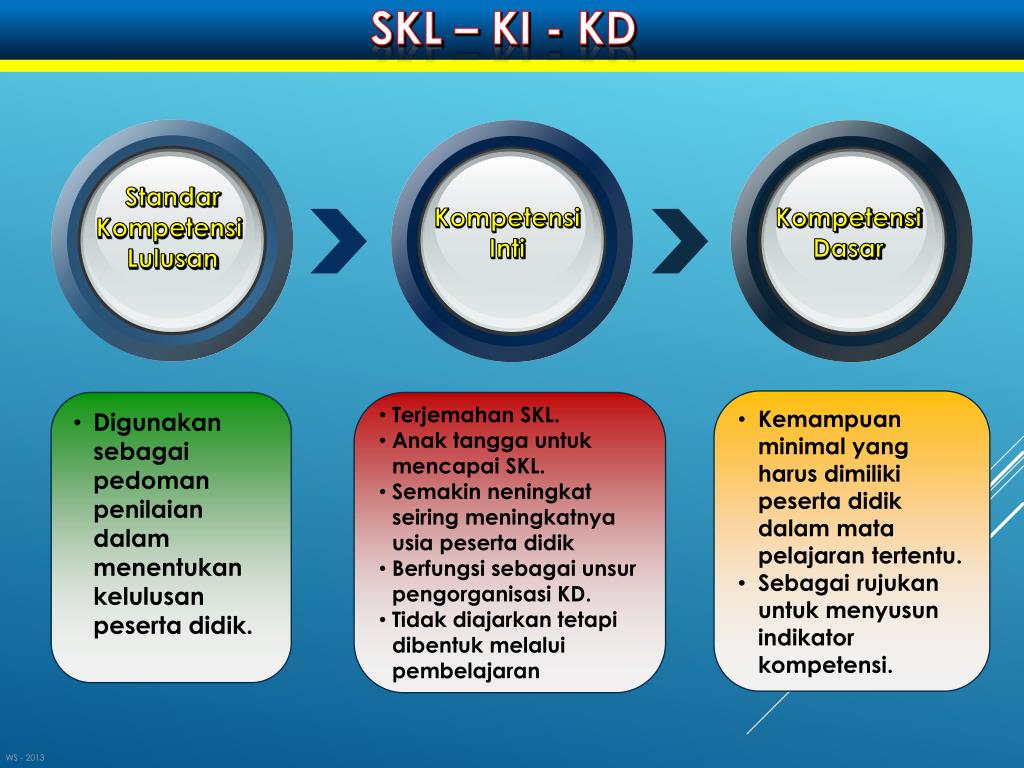 SKL – KI - KD

Standar Kompetensi Lulusan

Kompetensi Inti

Kompetensi Dasar

• Digunakan sebagai pedoman penilaian dalam menentukan kelulusan peserta didik.

• Terjemahan SKL.
• Anak tangga untuk mencapai SKL.
• Semakin neningkat seiring meningkatnya usia peserta didik
• Berfungsi sebagai unsur pengorganisasi KD.
• Tidak diajarkan tetapi dibentuk melalui pembelajaran

• Kemampuan minimal yang harus dimiliki peserta didik dalam mata pelajaran tertentu.
• Sebagai rujukan untuk menyusun indikator kompetensi.

WS - 2013